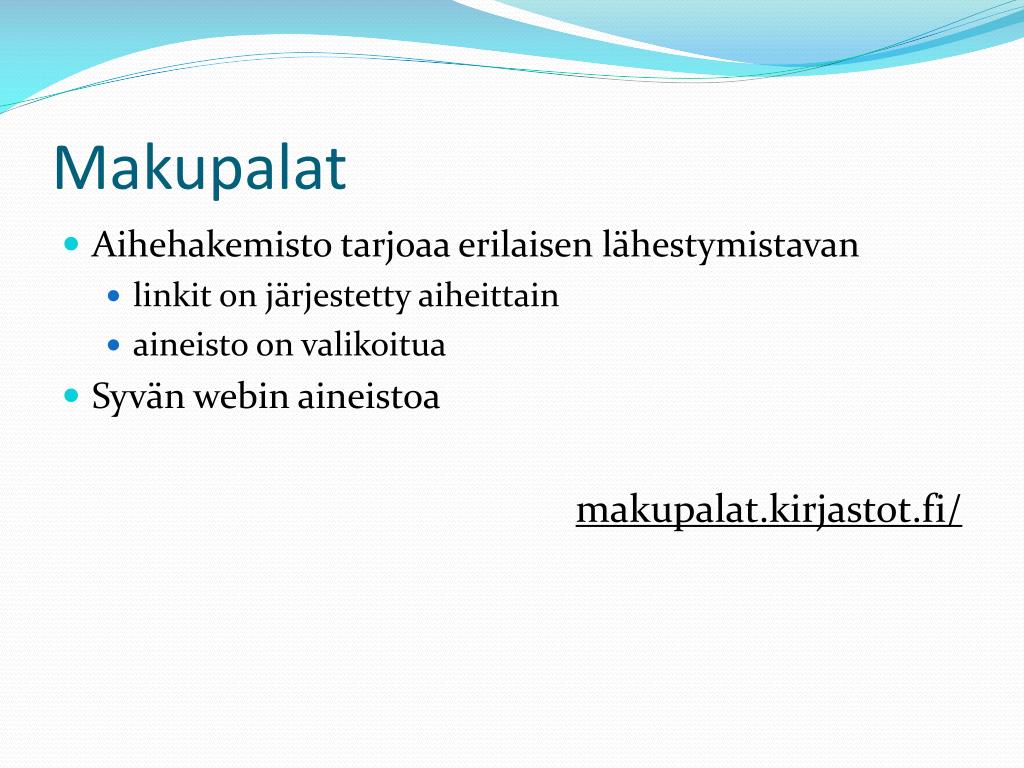 Makupalat

- Aihehakemisto tarjoaa erilaisen lähestymistavan
  - linkit on järjestetty aiheittain
  - aineisto on valikoitua
- Syvän webin aineistoa

makupalat.kirjastot.fi/